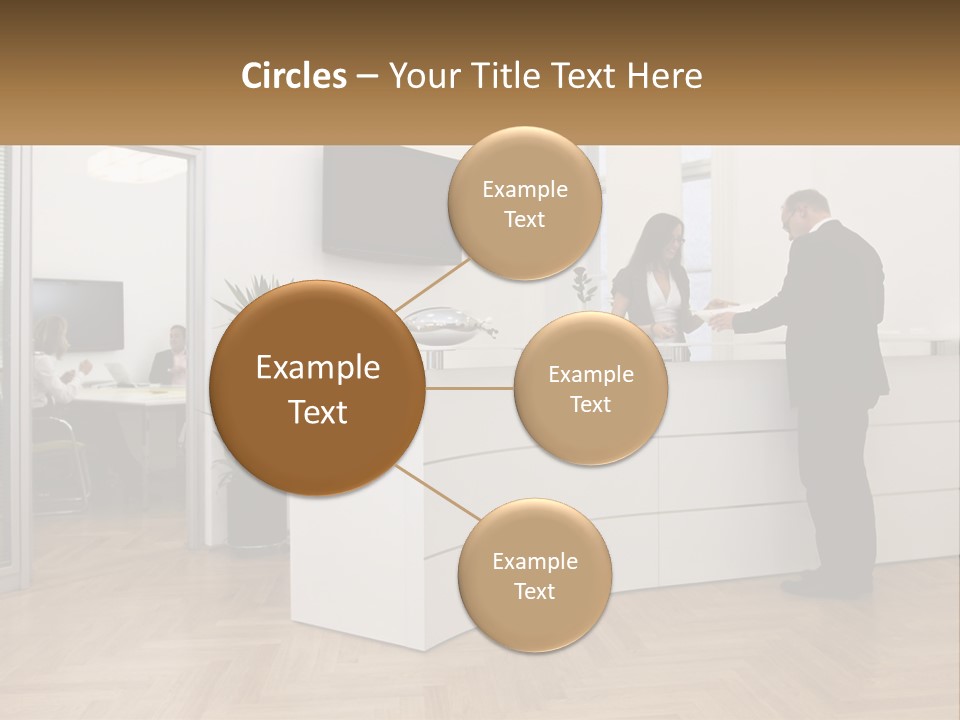 Circles – Your Title Text Here

Example Text

Example Text

Example Text

Example Text